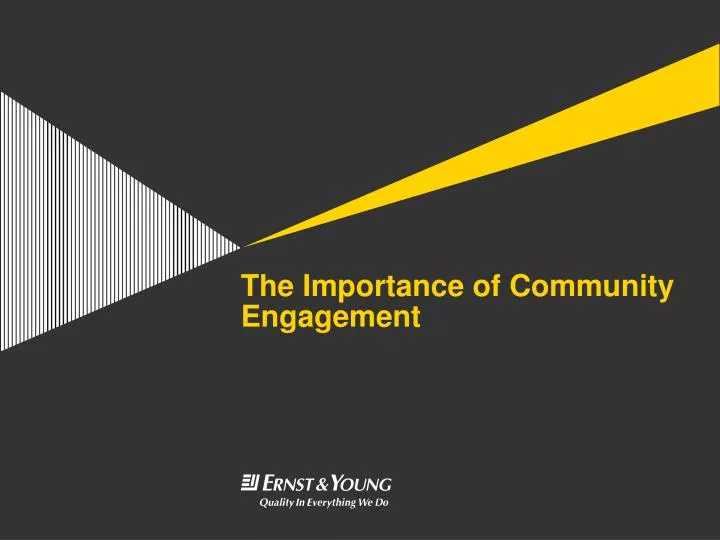 The Importance of Community Engagement

ERNST & YOUNG
Quality In Everything We Do